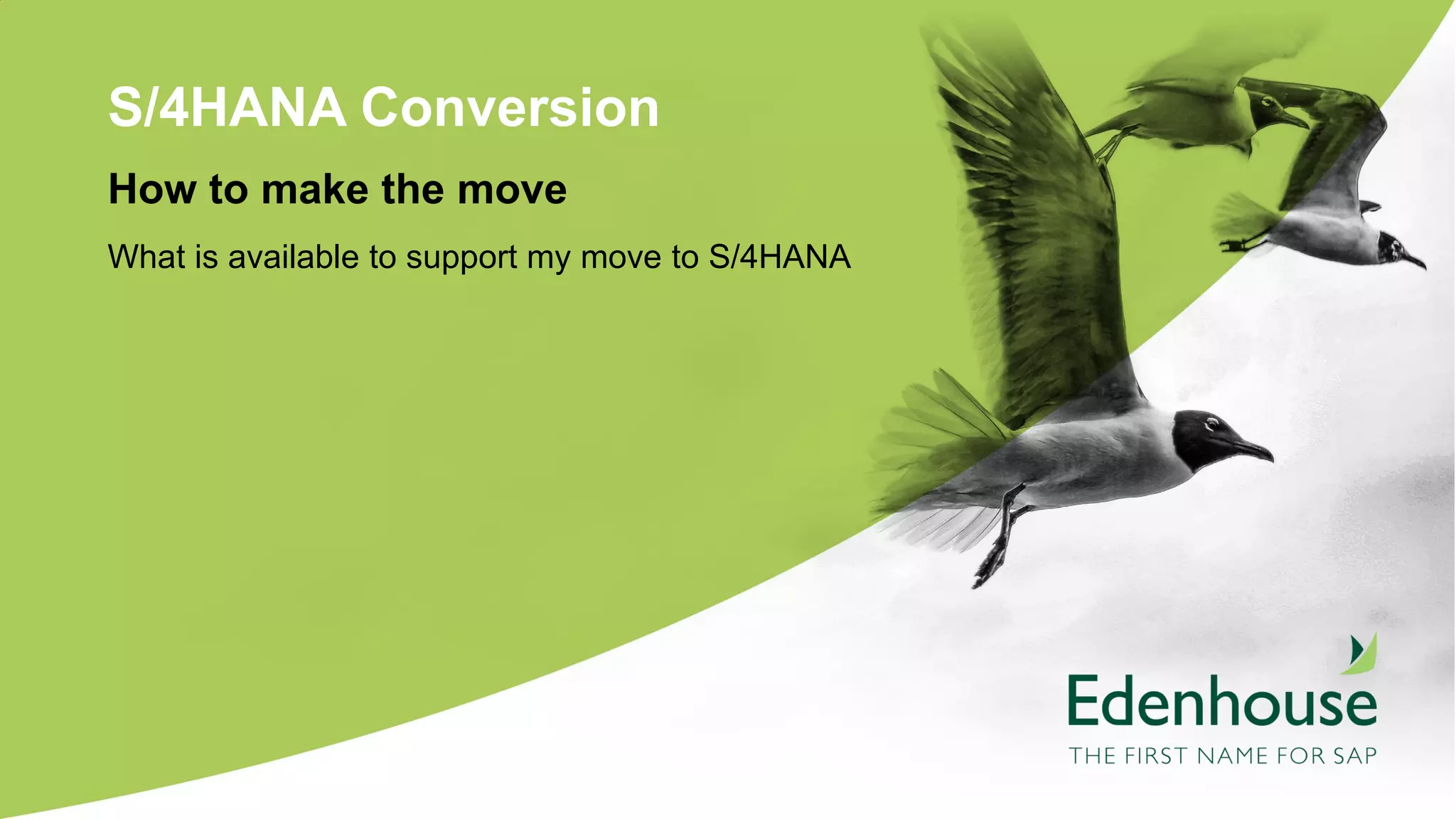 S/4HANA Conversion

How to make the move

What is available to support my move to S/4HANA

Edenhouse
THE FIRST NAME FOR SAP